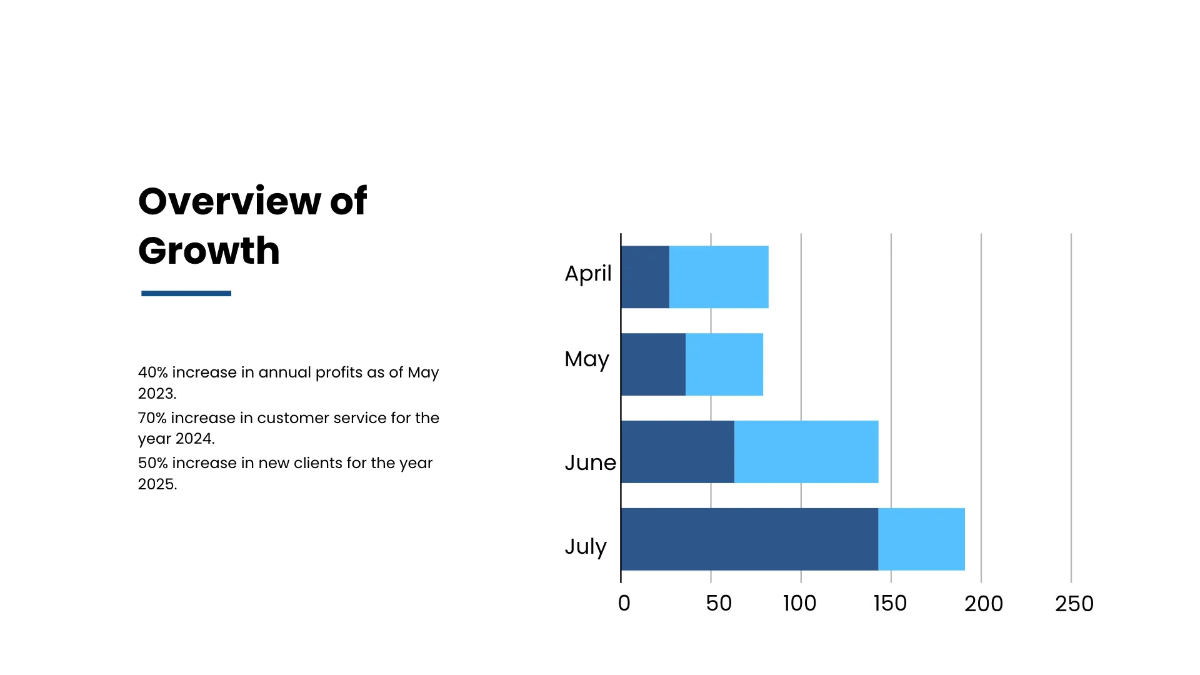 Overview of Growth

40% increase in annual profits as of May 2023.

70% increase in customer service for the year 2024.

50% increase in new clients for the year 2025.

April
May
June
July

0 50 100 150 200 250